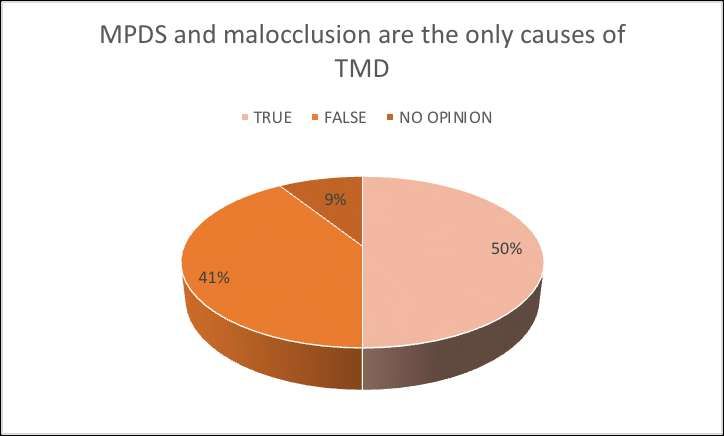 MPDS and malocclusion are the only causes of TMD

TRUE FALSE NO OPINION

9%

50%

41%